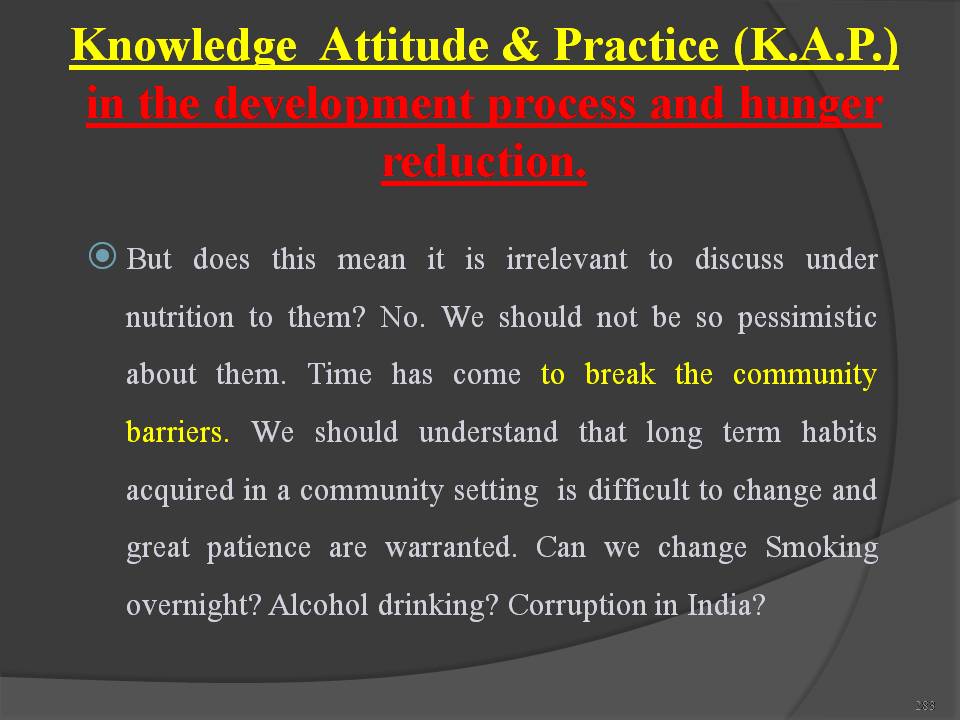 Knowledge Attitude & Practice (K.A.P.) in the development process and hunger reduction.

But does this mean it is irrelevant to discuss under nutrition to them? No. We should not be so pessimistic about them. Time has come to break the community barriers. We should understand that long term habits acquired in a community setting is difficult to change and great patience are warranted. Can we change Smoking overnight? Alcohol drinking? Corruption in India?

288